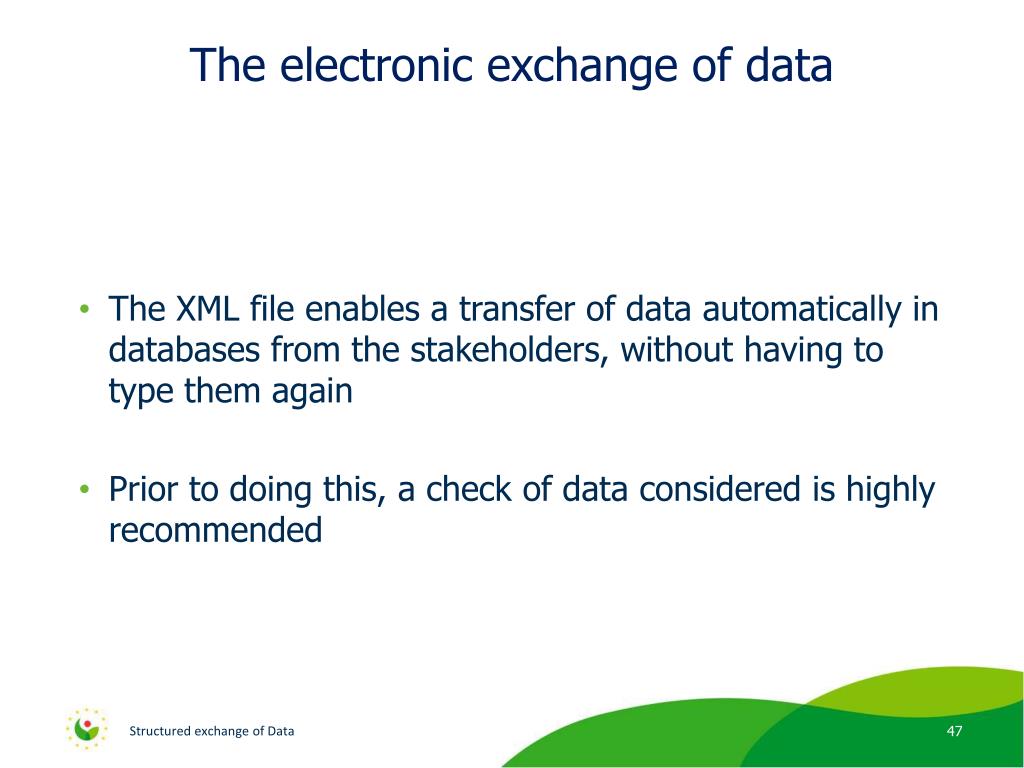 The electronic exchange of data

• The XML file enables a transfer of data automatically in databases from the stakeholders, without having to type them again

• Prior to doing this, a check of data considered is highly recommended

Structured exchange of Data

47